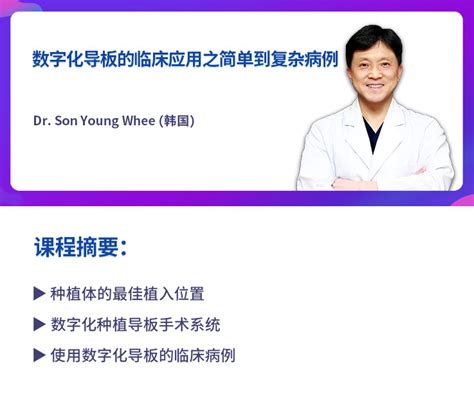 数字化导板的临床应用之简单到复杂病例

Dr. Son Young Whee (韩国)

课程摘要:

▶ 种植体的最佳植入位置

▶ 数字化种植导板手术系统

▶ 使用数字化导板的临床病例